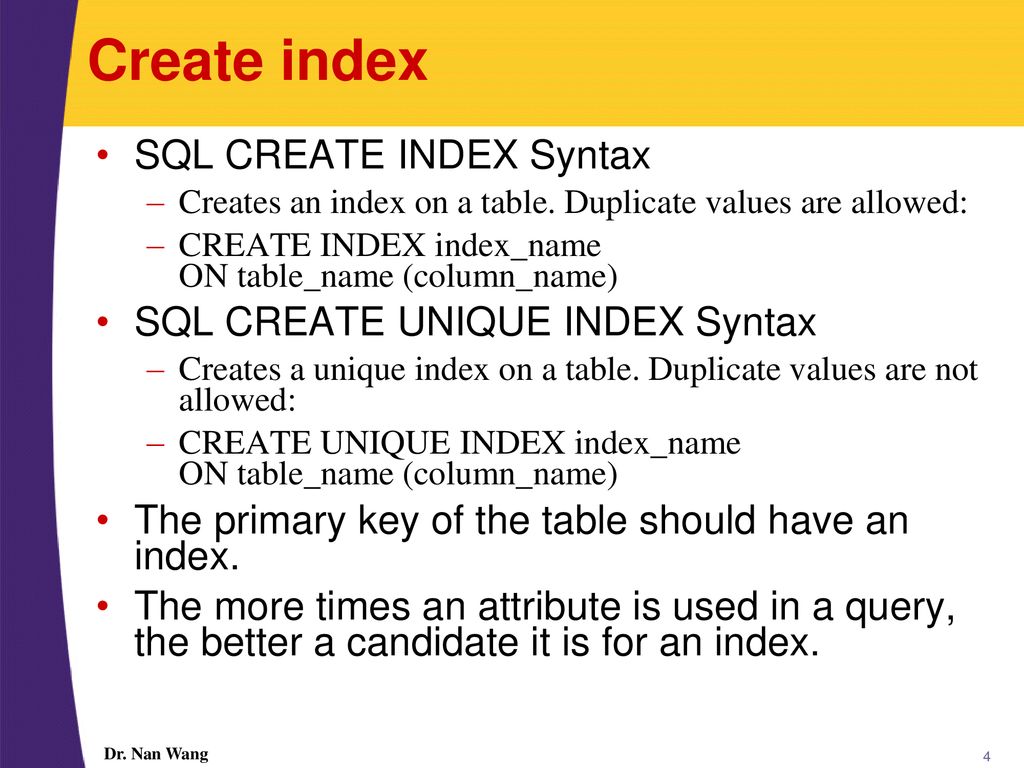 Create index

• SQL CREATE INDEX Syntax
– Creates an index on a table. Duplicate values are allowed:
– CREATE INDEX index_name
ON table_name (column_name)
• SQL CREATE UNIQUE INDEX Syntax
– Creates a unique index on a table. Duplicate values are not allowed:
– CREATE UNIQUE INDEX index_name
ON table_name (column_name)
• The primary key of the table should have an index.
• The more times an attribute is used in a query, the better a candidate it is for an index.

Dr. Nan Wang

4